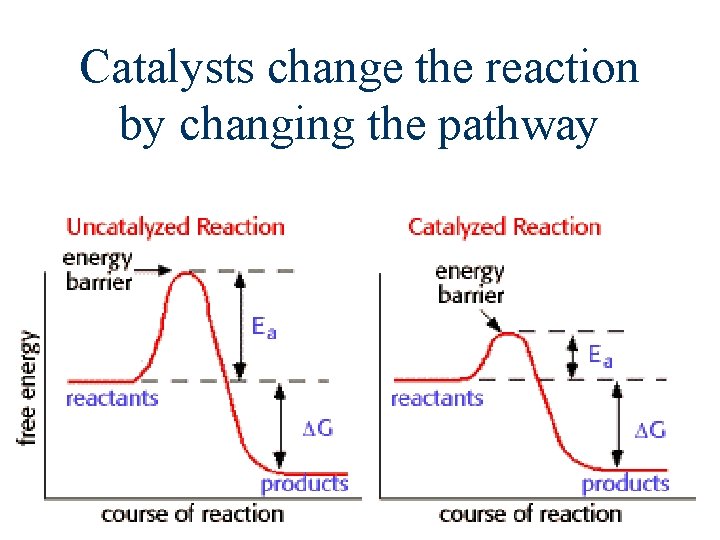 Catalysts change the reaction by changing the pathway

Uncatalyzed Reaction

energy barrier

$E_a$

free energy

reactants

$\Delta G$

products

course of reaction

Catalyzed Reaction

energy barrier

$E_a$

reactants

$\Delta G$

products

course of reaction